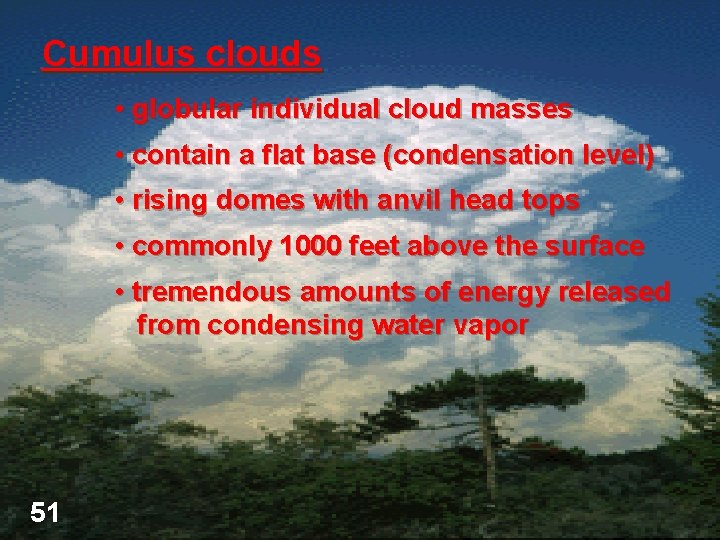 Cumulus clouds

• globular individual cloud masses

• contain a flat base (condensation level)

• rising domes with anvil head tops

• commonly 1000 feet above the surface

• tremendous amounts of energy released from condensing water vapor

51